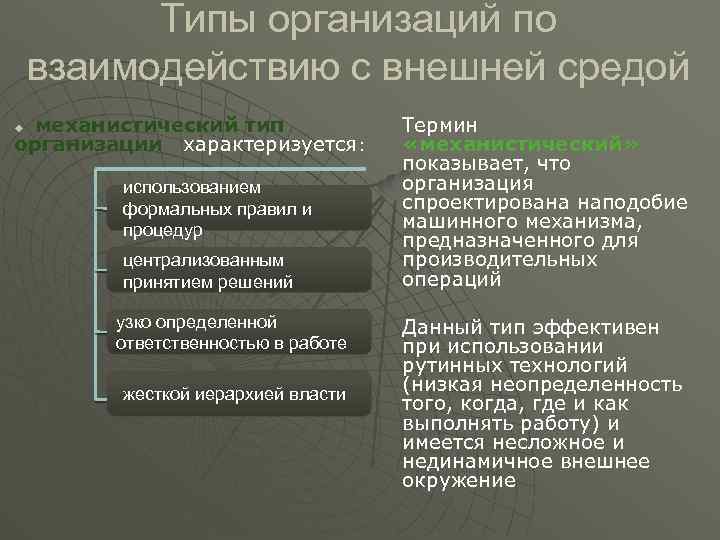 Типы организаций по взаимодействию с внешней средой

механистический тип организации характеризуется:

использованием формальных правил и процедур

централизованным принятием решений

узко определенной ответственностью в работе

жесткой иерархией власти

Термин «механистический» показывает, что организация спроектирована наподобие машинного механизма, предназначенного для производительных операций

Данный тип эффективен при использовании рутинных технологий (низкая неопределенность того, когда, где и как выполнять работу) и имеется несложное и нединамичное внешнее окружение